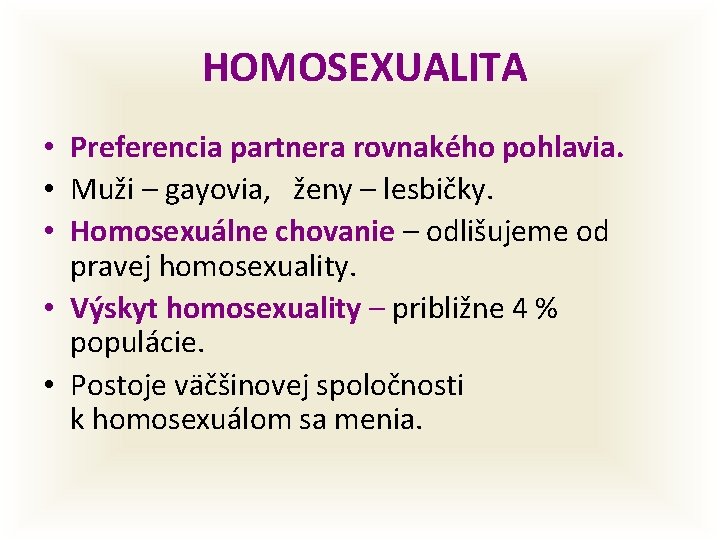 HOMOSEXUALITA

• Preferencia partnera rovnakého pohlavia.
• Muži – gayovia, ženy – lesbičky.
• Homosexuálne chovanie – odlišujeme od pravej homosexuality.
• Výskyt homosexuality – približne 4 % populácie.
• Postoje väčšinovej spoločnosti k homosexuálom sa menia.